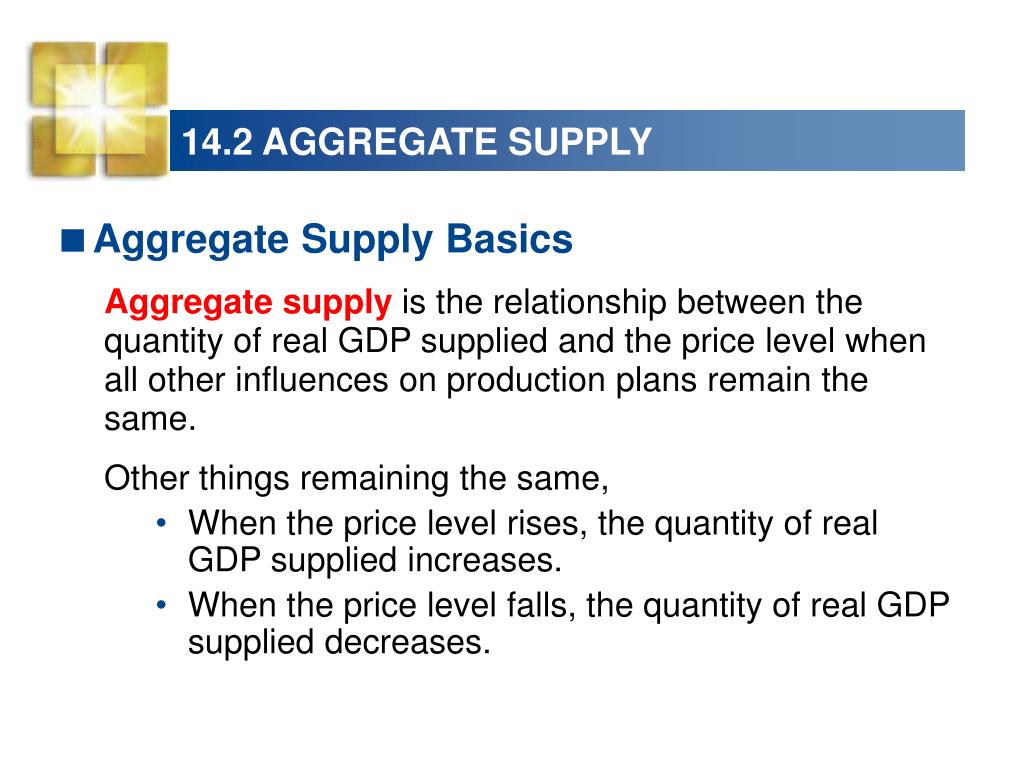 14.2 AGGREGATE SUPPLY

■ Aggregate Supply Basics

Aggregate supply is the relationship between the quantity of real GDP supplied and the price level when all other influences on production plans remain the same.

Other things remaining the same,

• When the price level rises, the quantity of real GDP supplied increases.
• When the price level falls, the quantity of real GDP supplied decreases.